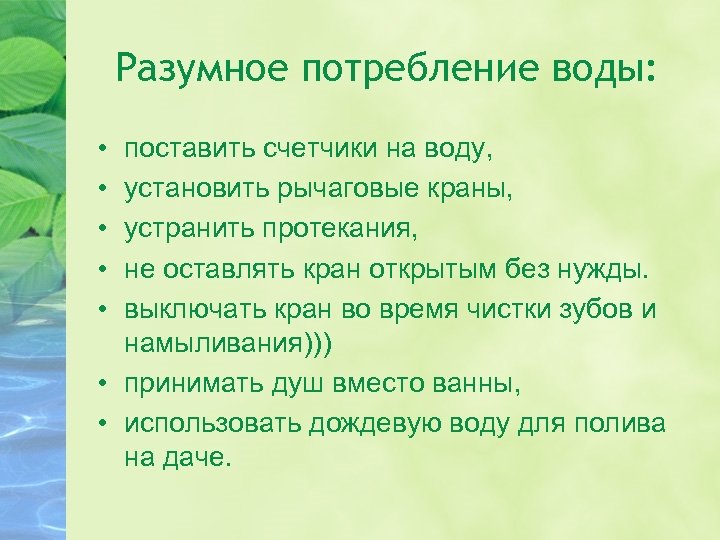 Разумное потребление воды:

• поставить счетчики на воду,
• установить рычаговые краны,
• устранить протекания,
• не оставлять кран открытым без нужды.
• выключать кран во время чистки зубов и намыливания)))
• принимать душ вместо ванны,
• использовать дождевую воду для полива на даче.